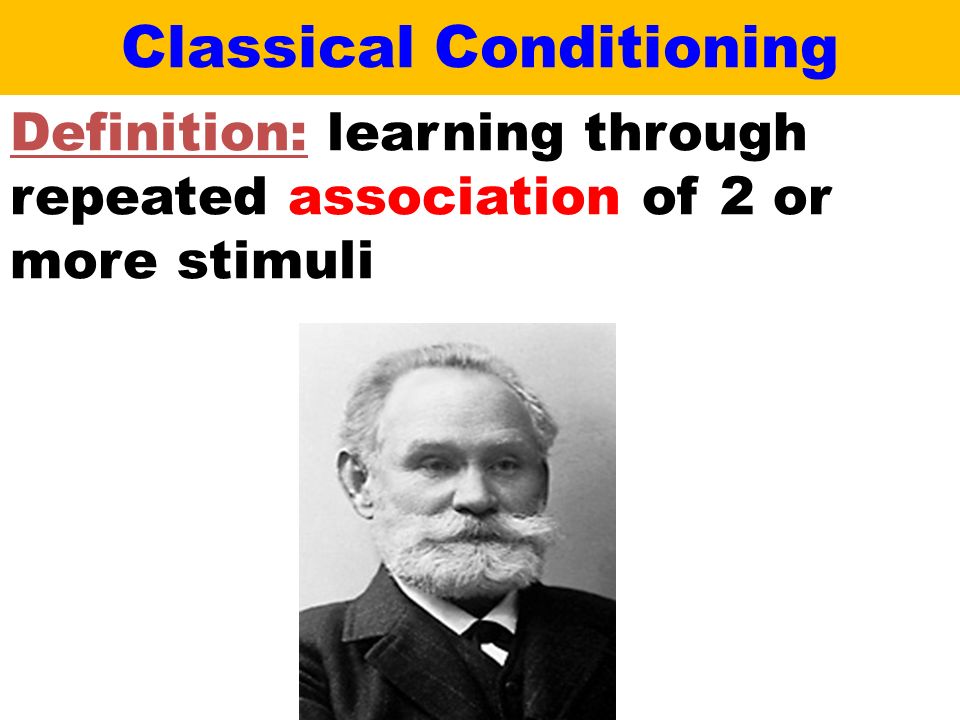 Classical Conditioning

Definition: learning through repeated association of 2 or more stimuli